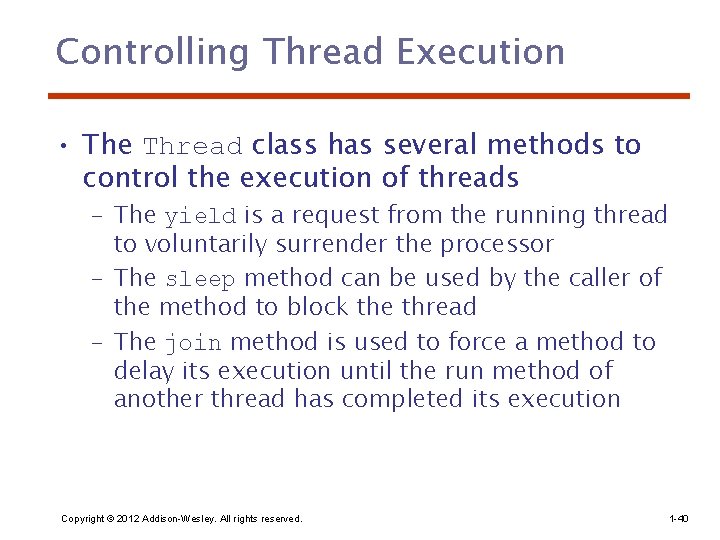 Controlling Thread Execution

• The Thread class has several methods to control the execution of threads
– The yield is a request from the running thread to voluntarily surrender the processor
– The sleep method can be used by the caller of the method to block the thread
– The join method is used to force a method to delay its execution until the run method of another thread has completed its execution

Copyright © 2012 Addison-Wesley. All rights reserved.

1-40